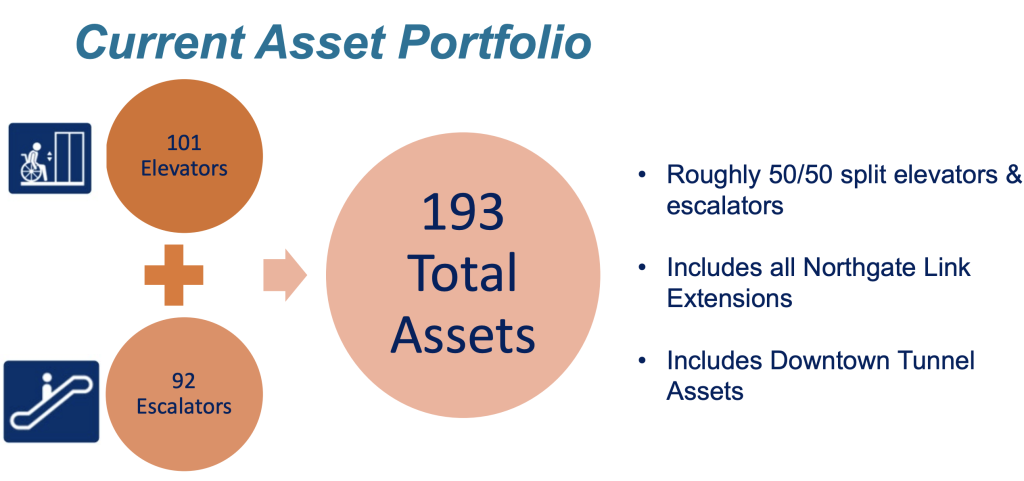 Current Asset Portfolio

101 Elevators

92 Escalators

193 Total Assets

• Roughly 50/50 split elevators & escalators

• Includes all Northgate Link Extensions

• Includes Downtown Tunnel Assets